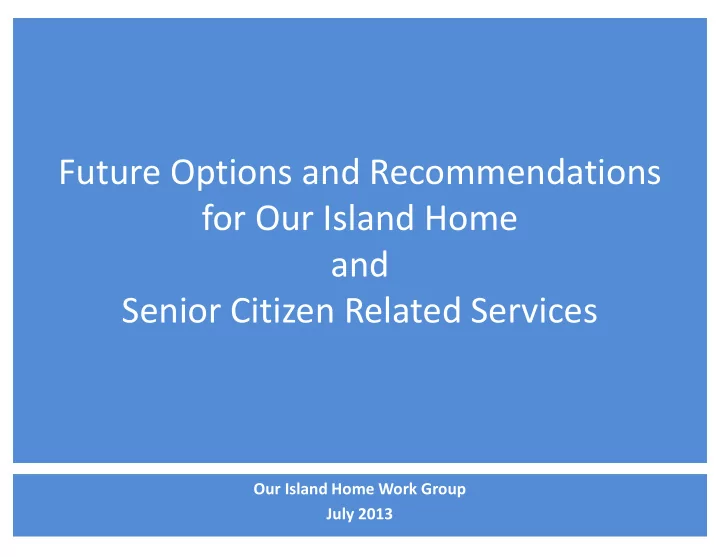 Future Options and Recommendations for Our Island Home and Senior Citizen Related Services

Our Island Home Work Group
July 2013